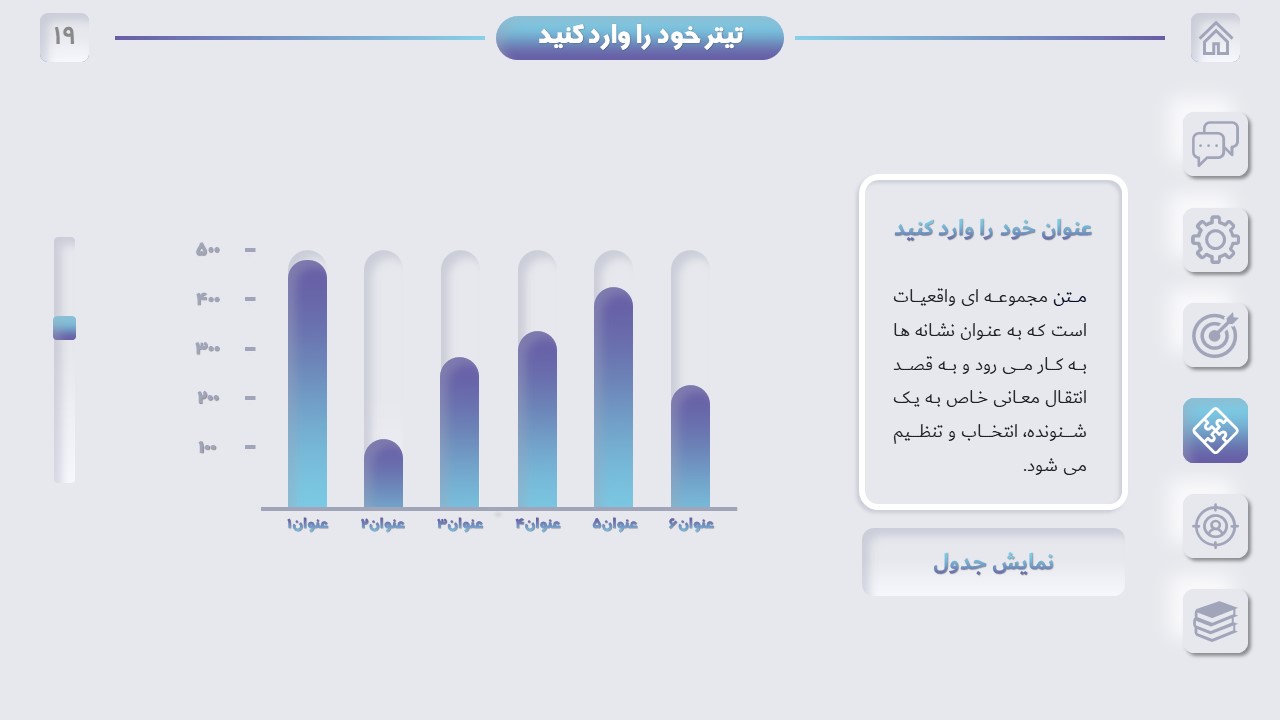 ۱۹

تیتر خود را وارد کنید

عنوان خود را وارد کنید

متن مجموعه ای واقعیات است که به عنوان نشانه ها به کار می رود و به قصد انتقال معانی خاص به یک شنونده، انتخاب و تنظیم می شود.

نمایش جدول

۵۰۰
۴۰۰
۳۰۰
۲۰۰
۱۰۰

عنوان۱ عنوان۲ عنوان۳ عنوان۴ عنوان۵ عنوان۶